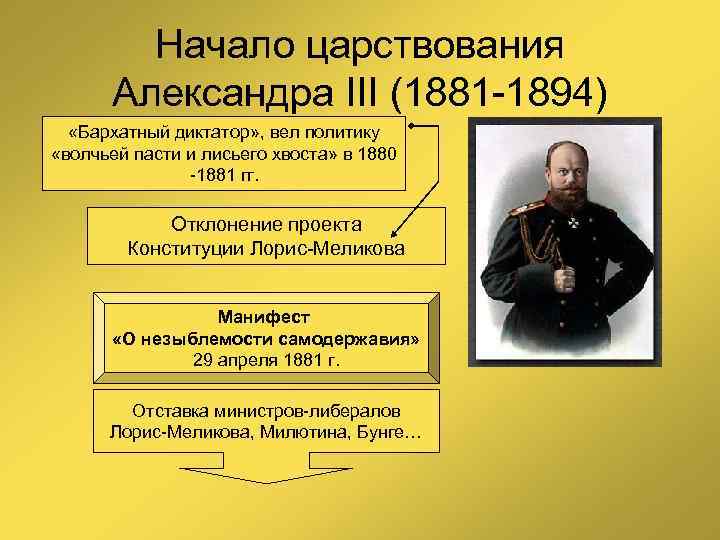 Начало царствования Александра III (1881-1894)

«Бархатный диктатор», вел политику «волчьей пасти и лисьего хвоста» в 1880 -1881 гг.

Отклонение проекта Конституции Лорис-Меликова

Манифест
«О незыблемости самодержавия»
29 апреля 1881 г.

Отставка министров-либералов Лорис-Меликова, Милютина, Бунге…